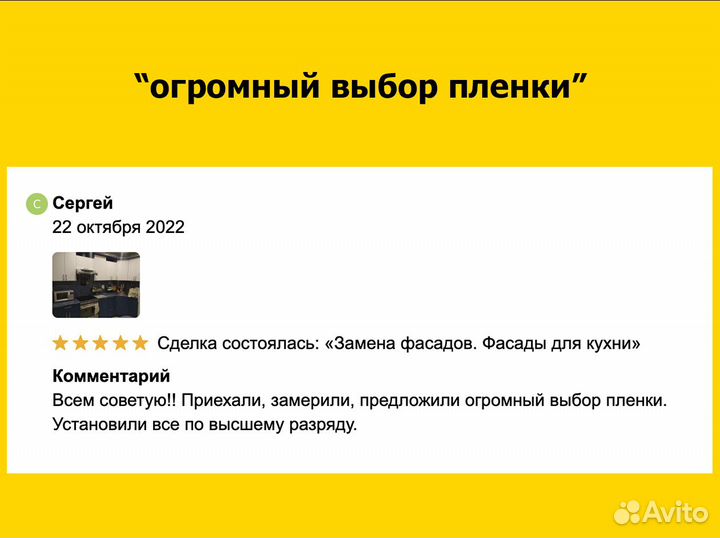 “огромный выбор пленки”

С Сергей
22 октября 2022

Сделка состоялась: «Замена фасадов. Фасады для кухни»

Комментарий
Всем советую!! Приехали, замерили, предложили огромный выбор пленки. Установили все по высшему разряду.

Avito